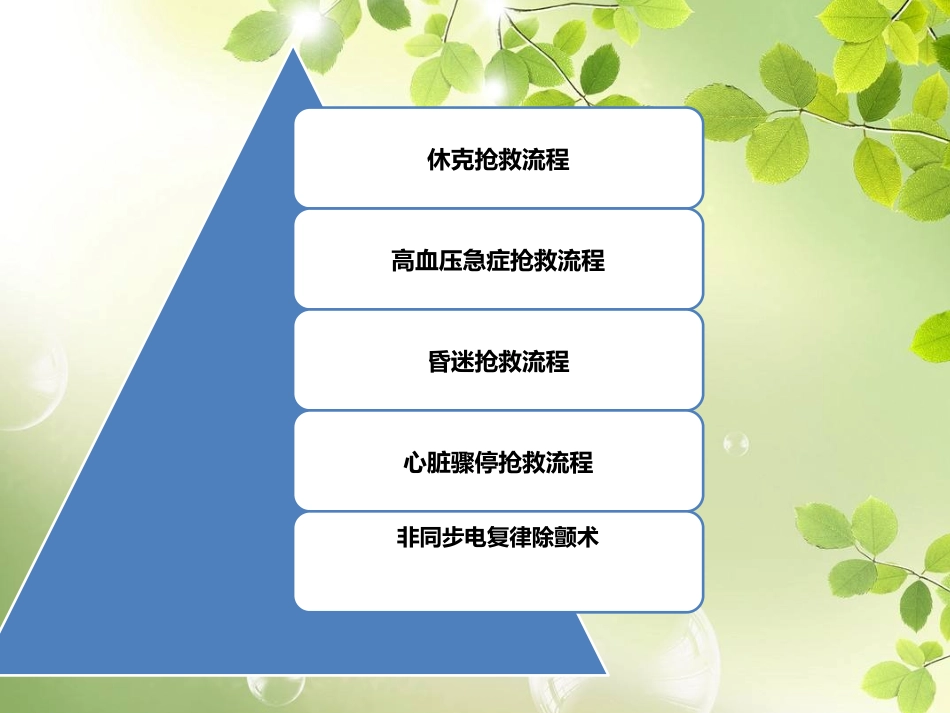 休克抢救流程

高血压急症抢救流程

昏迷抢救流程

心脏骤停抢救流程

非同步电复律除颤术